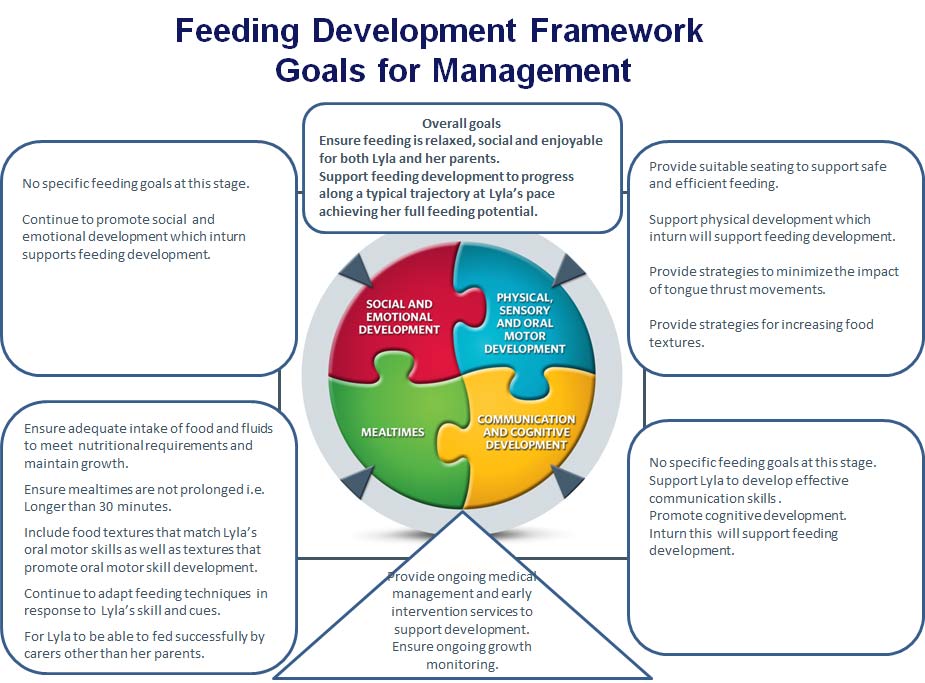 Feeding Development Framework
Goals for Management

Overall goals
Ensure feeding is relaxed, social and enjoyable for both Lyla and her parents.
Support feeding development to progress along a typical trajectory at Lyla's pace achieving her full feeding potential.

No specific feeding goals at this stage.

Continue to promote social and emotional development which inturn supports feeding development.

Provide suitable seating to support safe and efficient feeding.

Support physical development which inturn will support feeding development.

Provide strategies to minimize the impact of tongue thrust movements.

Provide strategies for increasing food textures.

SOCIAL AND EMOTIONAL DEVELOPMENT

PHYSICAL, SENSORY AND ORAL MOTOR DEVELOPMENT

MEALTIMES

COMMUNICATION AND COGNITIVE DEVELOPMENT

Ensure adequate intake of food and fluids to meet nutritional requirements and maintain growth.

Ensure mealtimes are not prolonged i.e. Longer than 30 minutes.

Include food textures that match Lyla's oral motor skills as well as textures that promote oral motor skill development.

Continue to adapt feeding techniques in response to Lyla's skill and cues.

For Lyla to be able to fed successfully by carers other than her parents.

No specific feeding goals at this stage.
Support Lyla to develop effective communication skills .
Promote cognitive development.
Inturn this will support feeding development.

Provide ongoing medical management and early intervention services to support development.
Ensure ongoing growth monitoring.